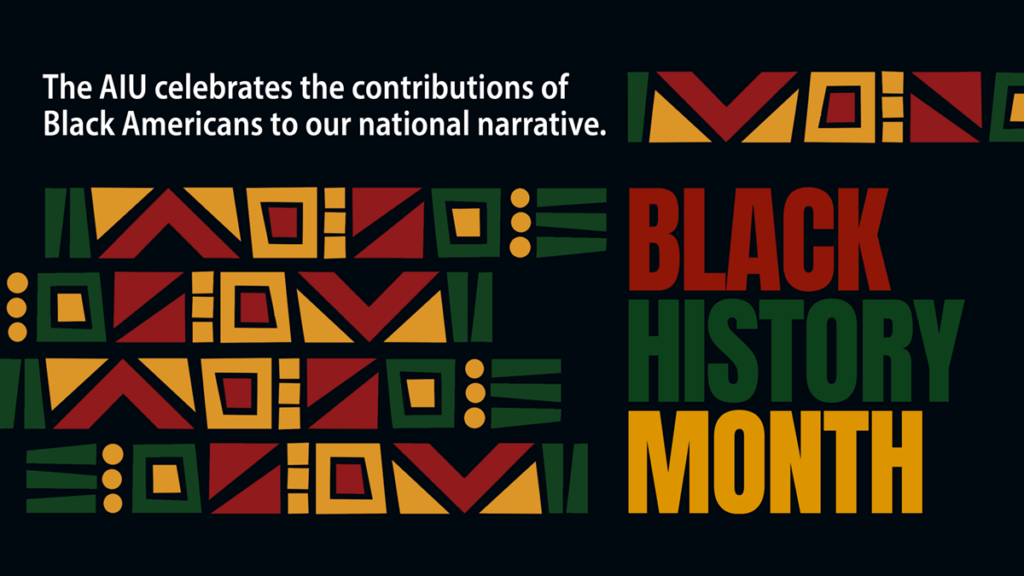 The AIU celebrates the contributions of Black Americans to our national narrative.

BLACK
HISTORY
MONTH